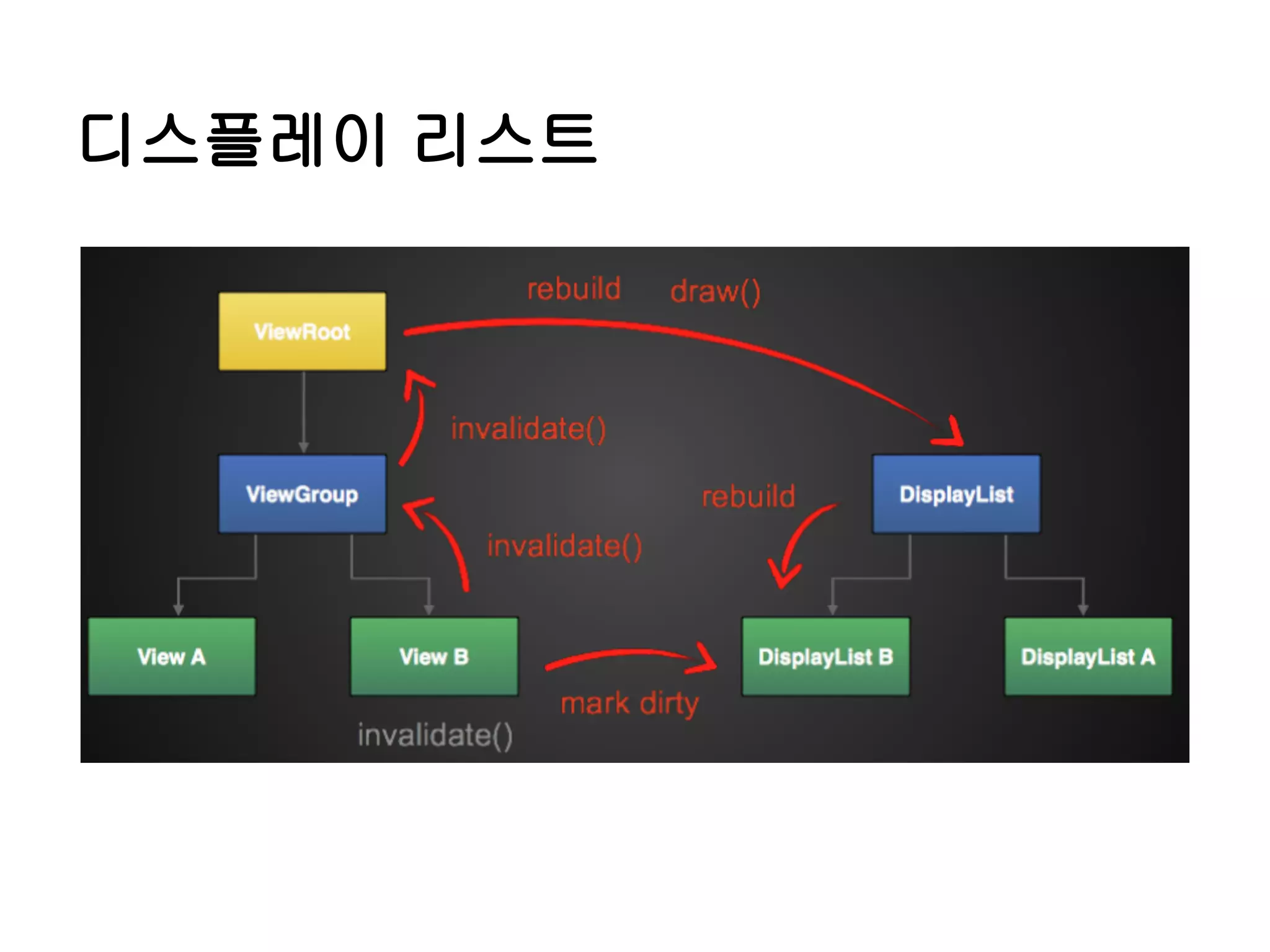 디스플레이 리스트

rebuild draw()

ViewRoot

invalidate()

ViewGroup

rebuild

DisplayList

invalidate()

View A

View B

DisplayList B

DisplayList A

mark dirty

invalidate()